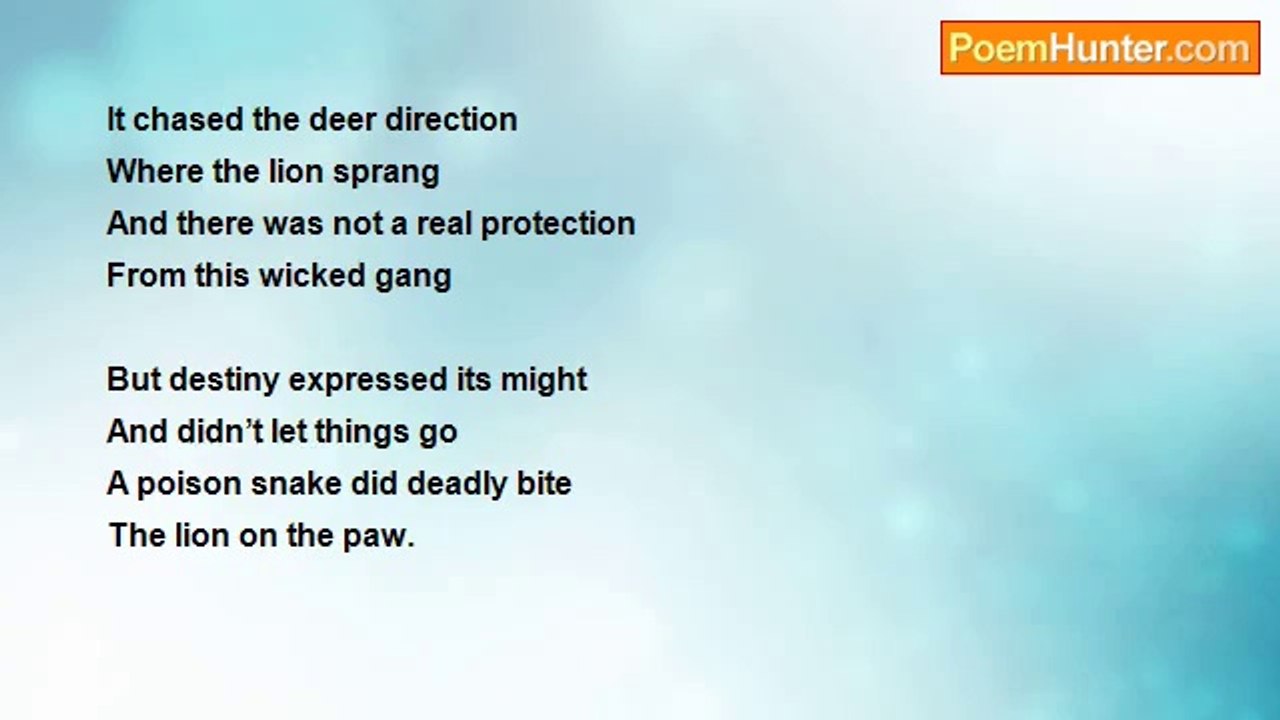 PoemHunter.com

It chased the deer direction
Where the lion sprang
And there was not a real protection
From this wicked gang

But destiny expressed its might
And didn’t let things go
A poison snake did deadly bite
The lion on the paw.